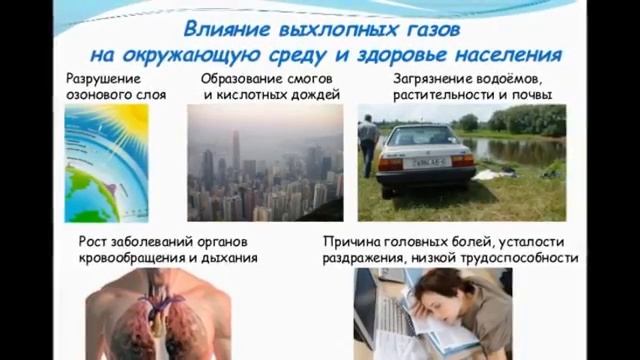 Влияние выхлопных газов на окружающую среду и здоровье населения

Разрушение озонового слоя

Образование смогов и кислотных дождей

Загрязнение водоёмов, растительности и почвы

Рост заболеваний органов кровообращения и дыхания

Причина головных болей, усталости раздражения, низкой трудоспособности